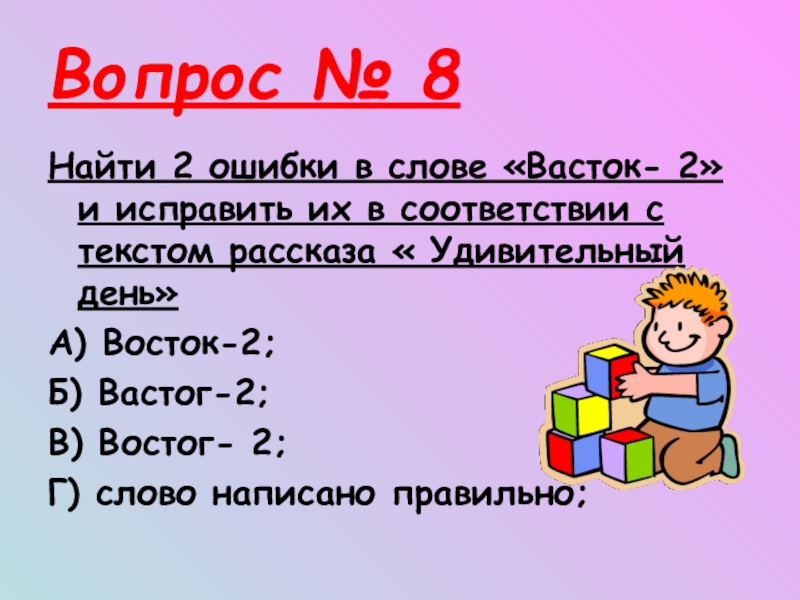 Вопрос № 8

Найти 2 ошибки в слове «Васток- 2» и исправить их в соответствии с текстом рассказа « Удивительный день»

А) Восток-2;

Б) Вастог-2;

В) Востог- 2;

Г) слово написано правильно;